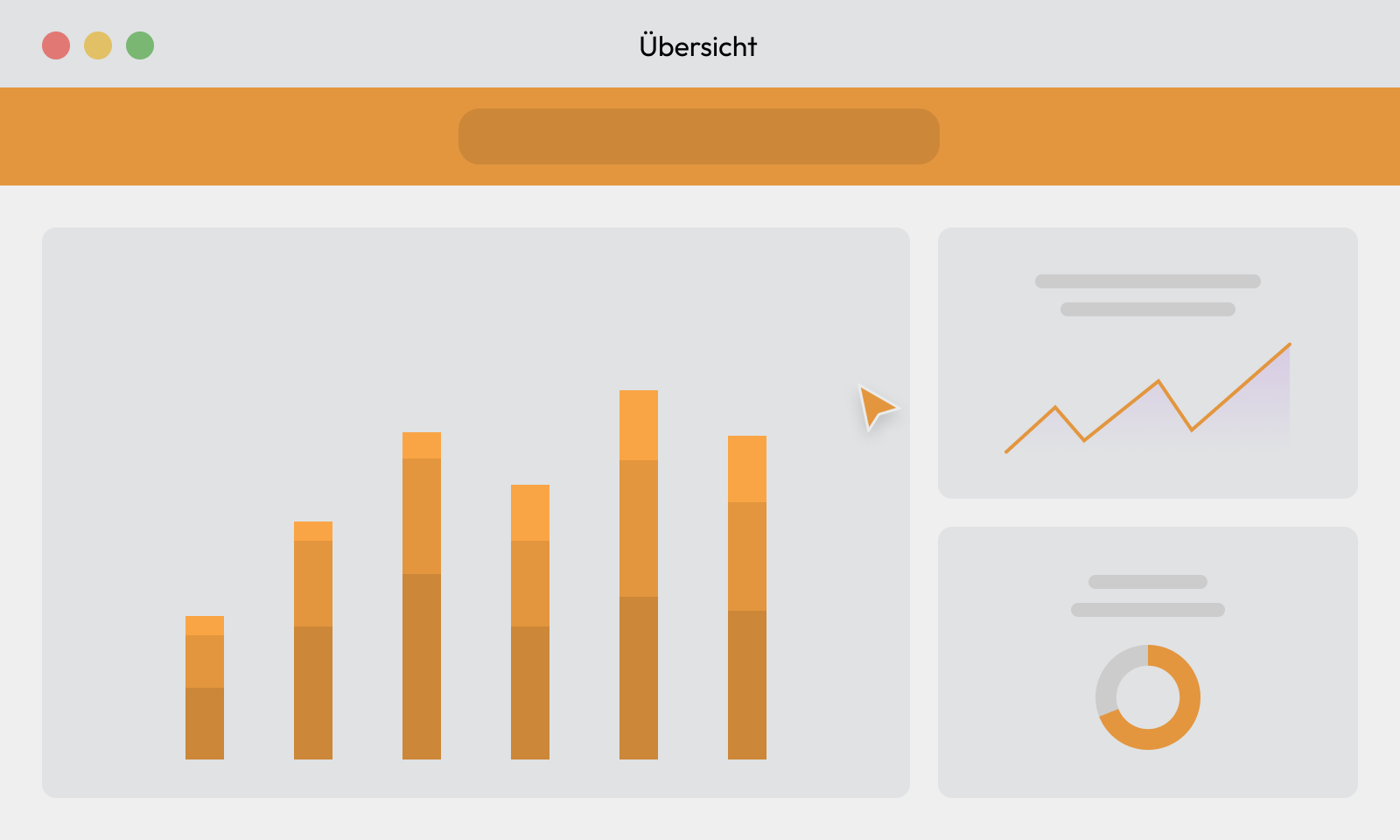 Übersicht